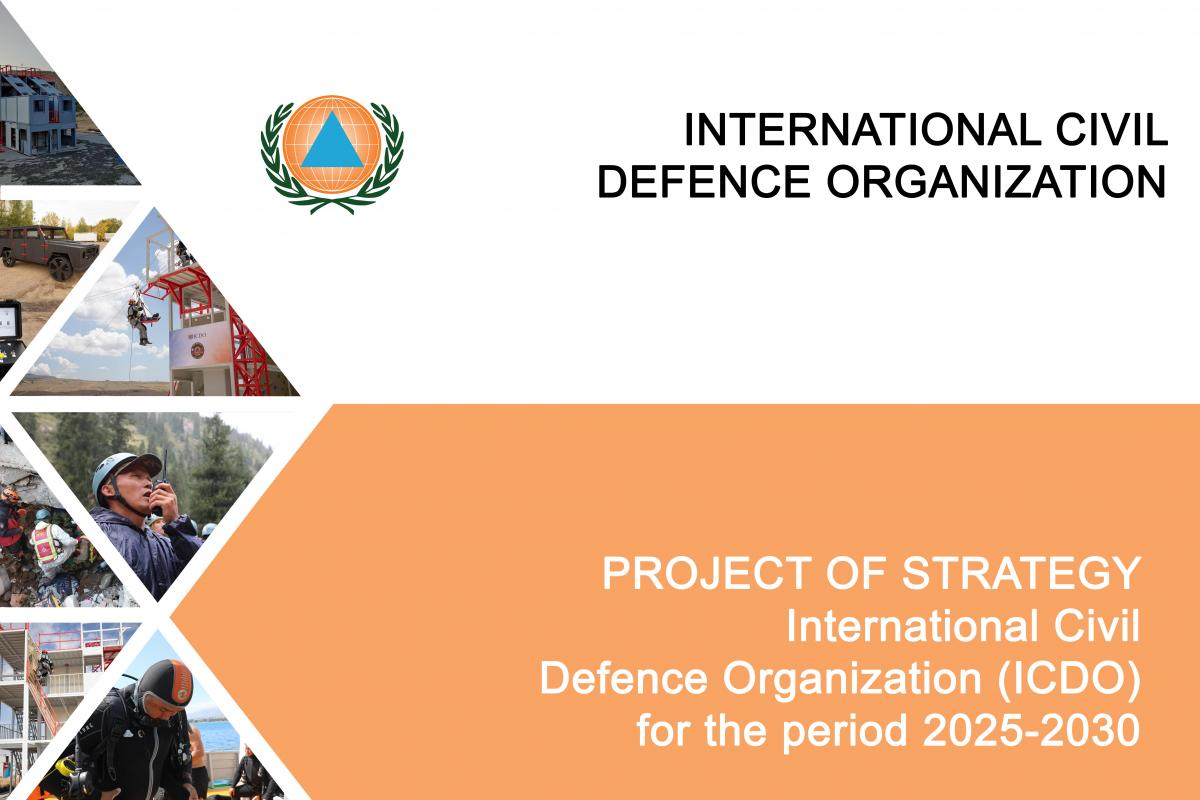 INTERNATIONAL CIVIL DEFENCE ORGANIZATION

ICDO

PROJECT OF STRATEGY
International Civil Defence Organization (ICDO) for the period 2025-2030